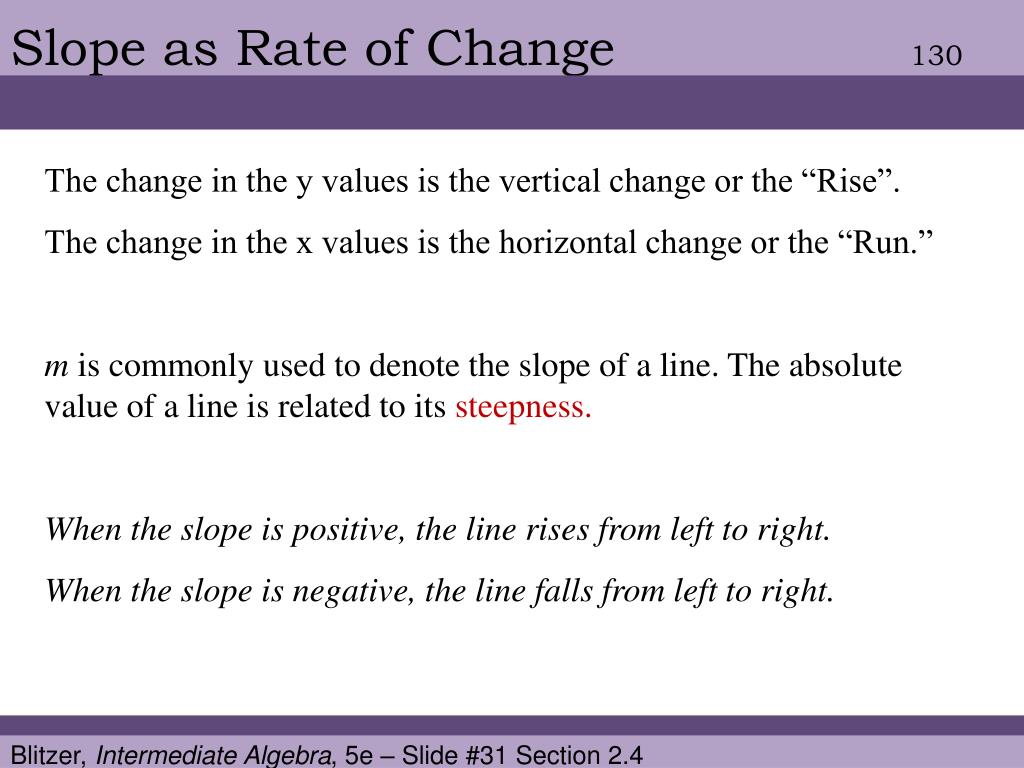 Slope as Rate of Change 130

The change in the y values is the vertical change or the “Rise”.

The change in the x values is the horizontal change or the “Run.”

m is commonly used to denote the slope of a line. The absolute value of a line is related to its steepness.

When the slope is positive, the line rises from left to right.

When the slope is negative, the line falls from left to right.

Blitzer, Intermediate Algebra, 5e – Slide #31 Section 2.4